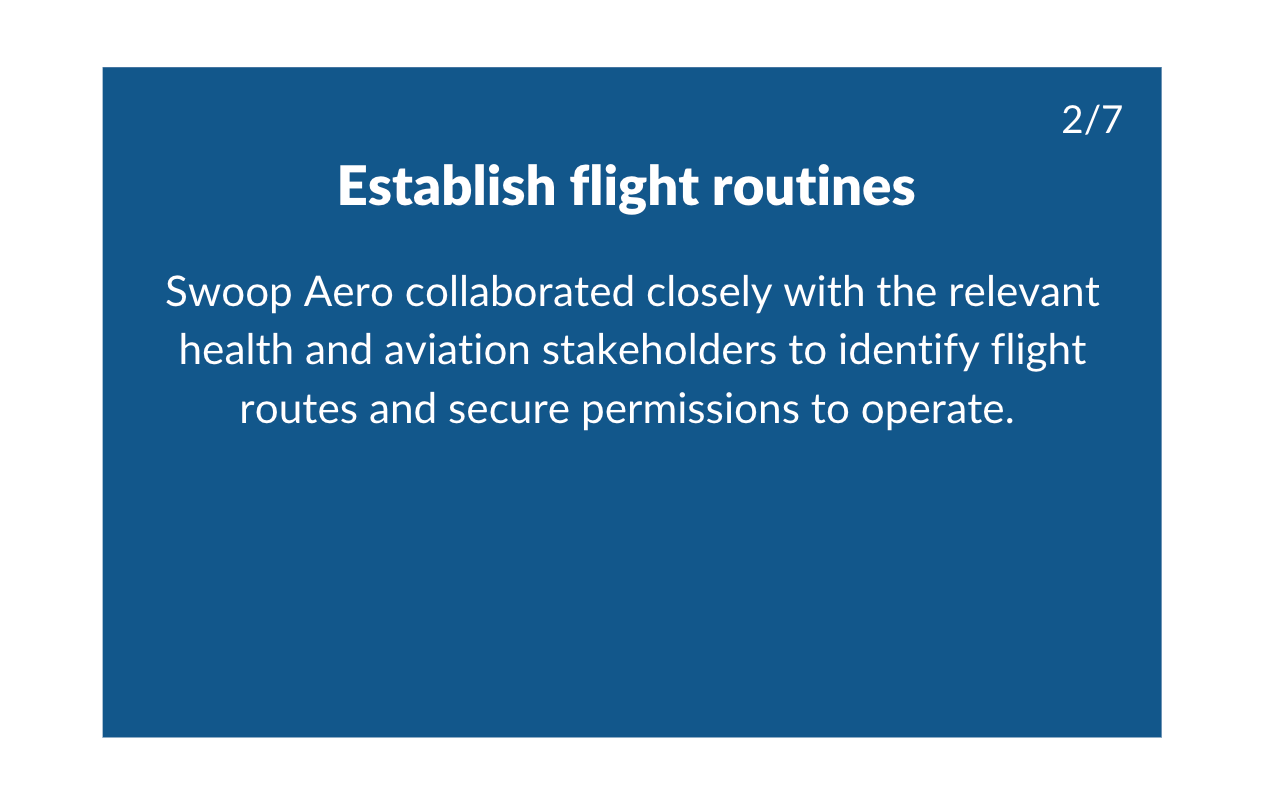 2/7

Establish flight routines

Swoop Aero collaborated closely with the relevant health and aviation stakeholders to identify flight routes and secure permissions to operate.